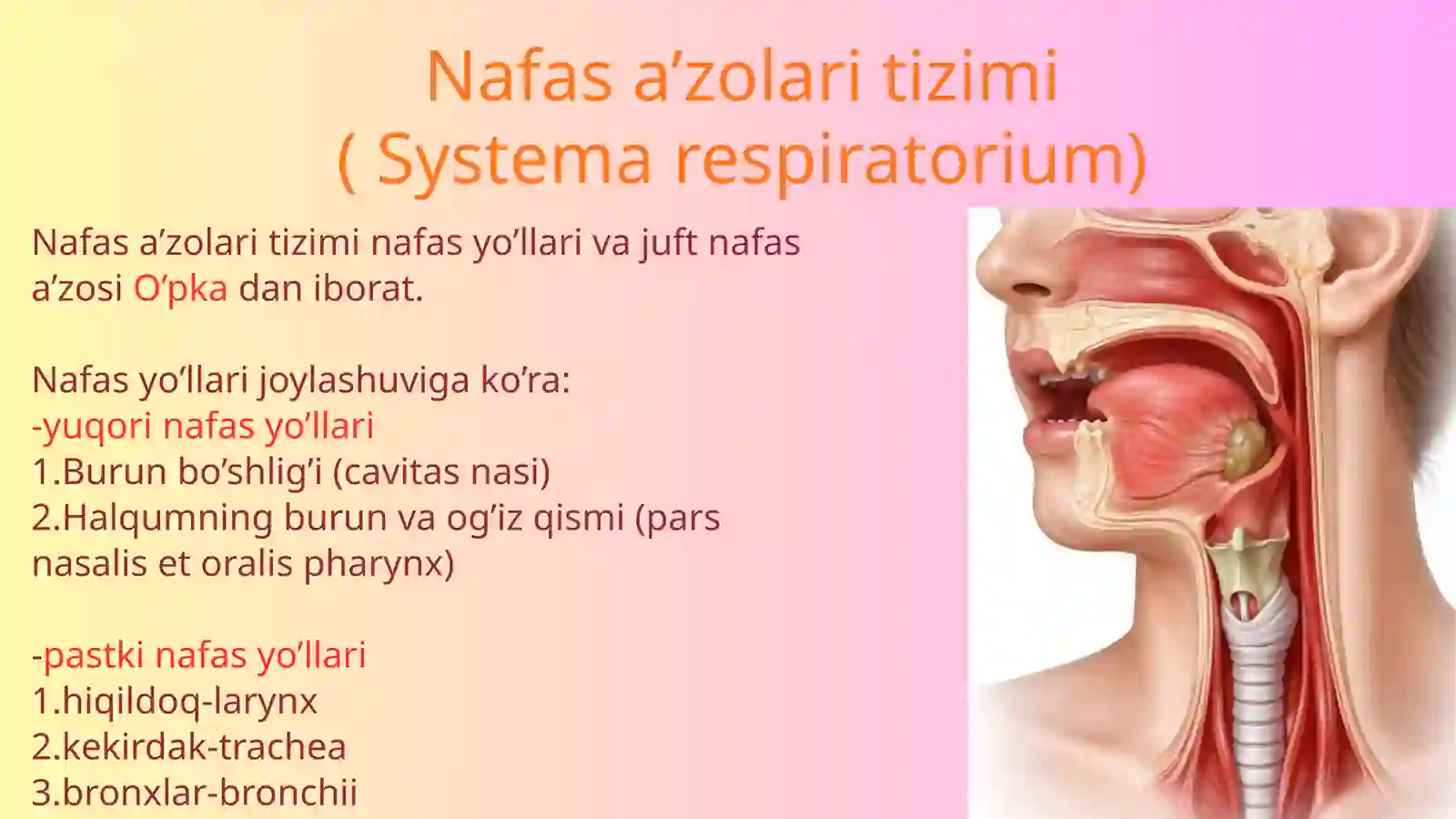 Nafas a’zolari tizimi
( Systema respiratorium)

Nafas a’zolari tizimi nafas yo’llari va juft nafas a’zosi O’pka dan iborat.

Nafas yo’llari joylashuviga ko’ra:
-yuqori nafas yo’llari
1.Burun bo’shlig’i (cavitas nasi)
2.Halqumning burun va og’iz qismi (pars nasalis et oralis pharynx)

-pastki nafas yo’llari
1.hiqildoq-larynx
2.kekirdak-trachea
3.bronxlar-bronchii